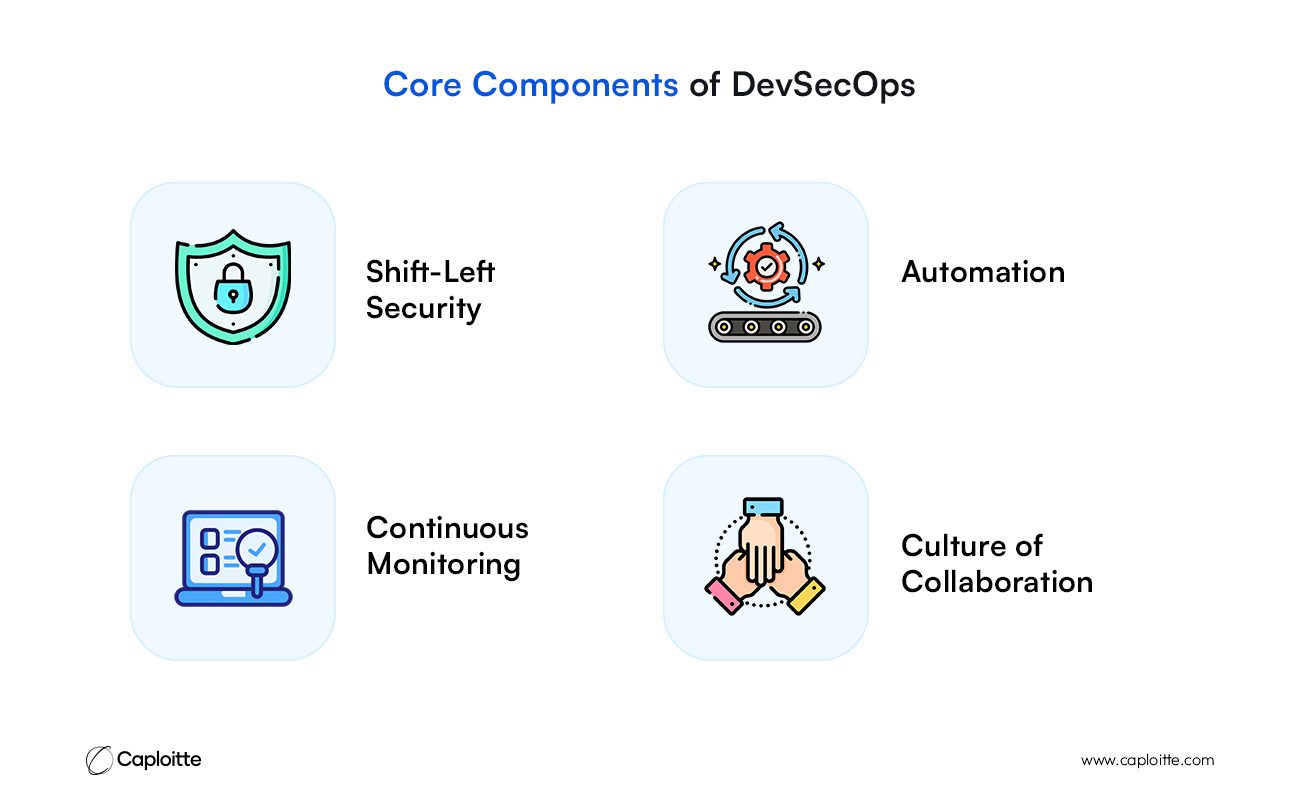 Core Components of DevSecOps

Shift-Left Security

Automation

Continuous Monitoring

Culture of Collaboration

Caploitte

www.caploitte.com